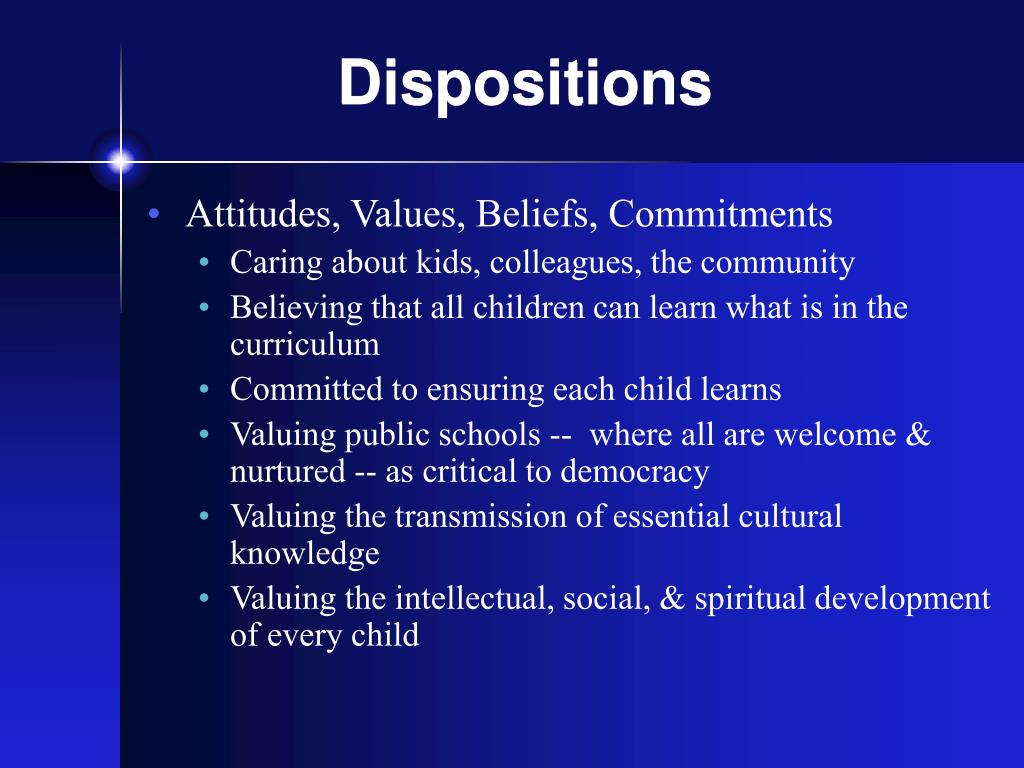 Dispositions

• Attitudes, Values, Beliefs, Commitments
  • Caring about kids, colleagues, the community
  • Believing that all children can learn what is in the curriculum
  • Committed to ensuring each child learns
  • Valuing public schools -- where all are welcome & nurtured -- as critical to democracy
  • Valuing the transmission of essential cultural knowledge
  • Valuing the intellectual, social, & spiritual development of every child